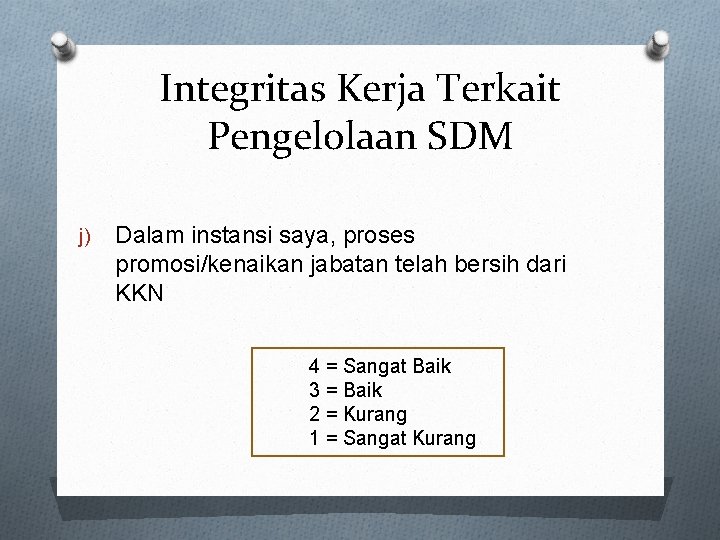 Integritas Kerja Terkait Pengelolaan SDM

j) Dalam instansi saya, proses promosi/kenaikan jabatan telah bersih dari KKN

4 = Sangat Baik
3 = Baik
2 = Kurang
1 = Sangat Kurang